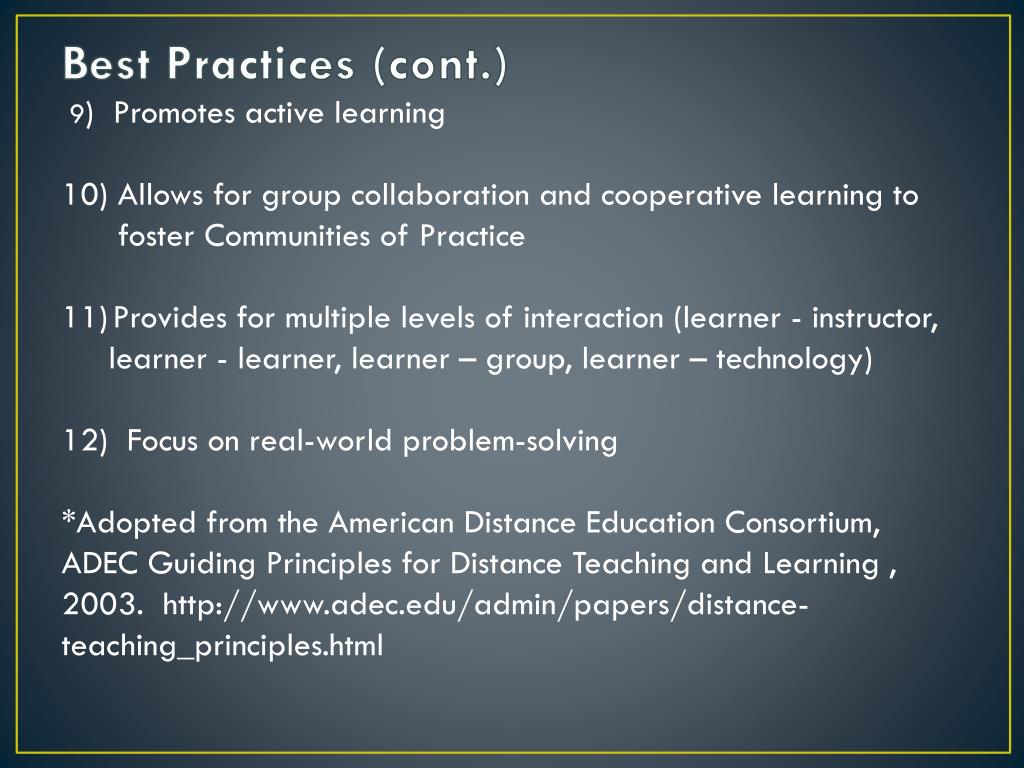 Best Practices (cont.)

9) Promotes active learning

10) Allows for group collaboration and cooperative learning to foster Communities of Practice

11) Provides for multiple levels of interaction (learner - instructor, learner - learner, learner – group, learner – technology)

12) Focus on real-world problem-solving

*Adopted from the American Distance Education Consortium, ADEC Guiding Principles for Distance Teaching and Learning , 2003. http://www.adec.edu/admin/papers/distance-teaching_principles.html